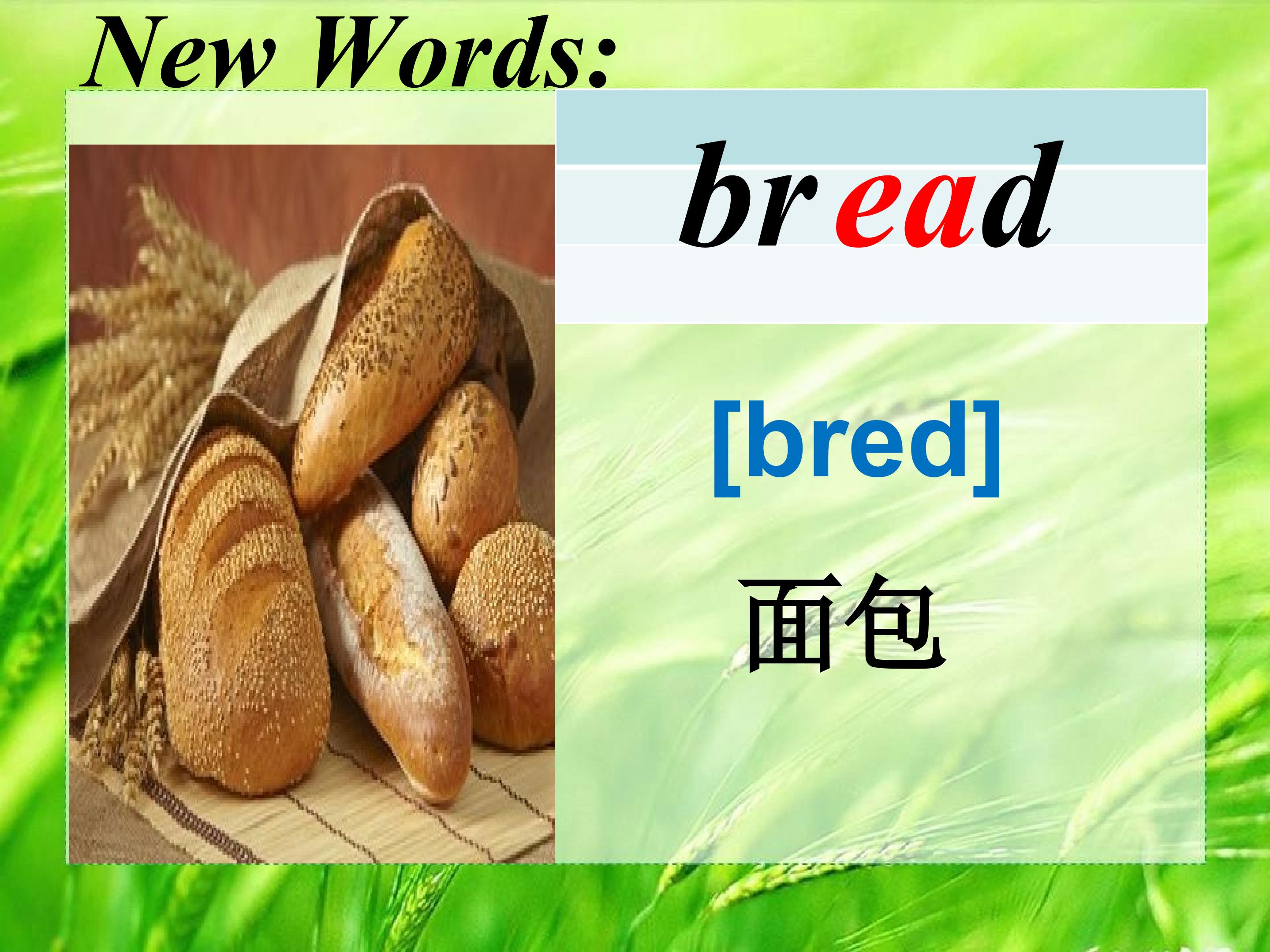 New Words:

bread

[bred]

面包